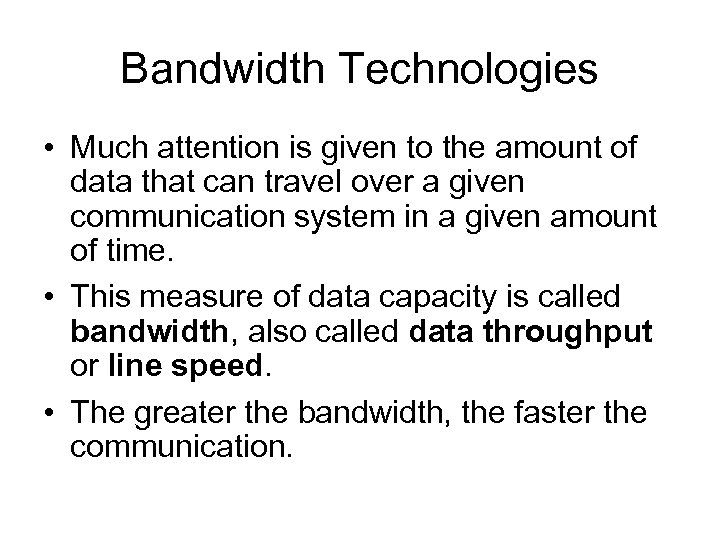 Bandwidth Technologies

• Much attention is given to the amount of data that can travel over a given communication system in a given amount of time.

• This measure of data capacity is called **bandwidth**, also called **data throughput** or **line speed**.

• The greater the bandwidth, the faster the communication.